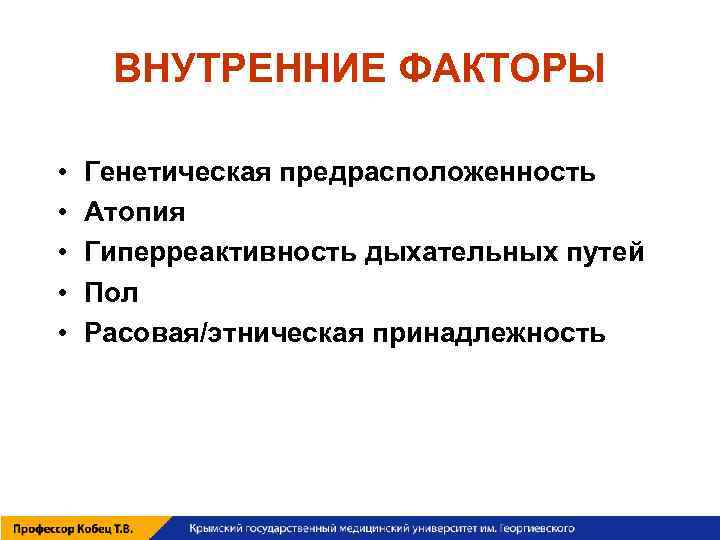 ВНУТРЕННИЕ ФАКТОРЫ

• Генетическая предрасположенность
• Атопия
• Гиперреактивность дыхательных путей
• Пол
• Расовая/этническая принадлежность

Профессор Кобец Т.В.

Крымский государственный медицинский университет им. Георгиевского